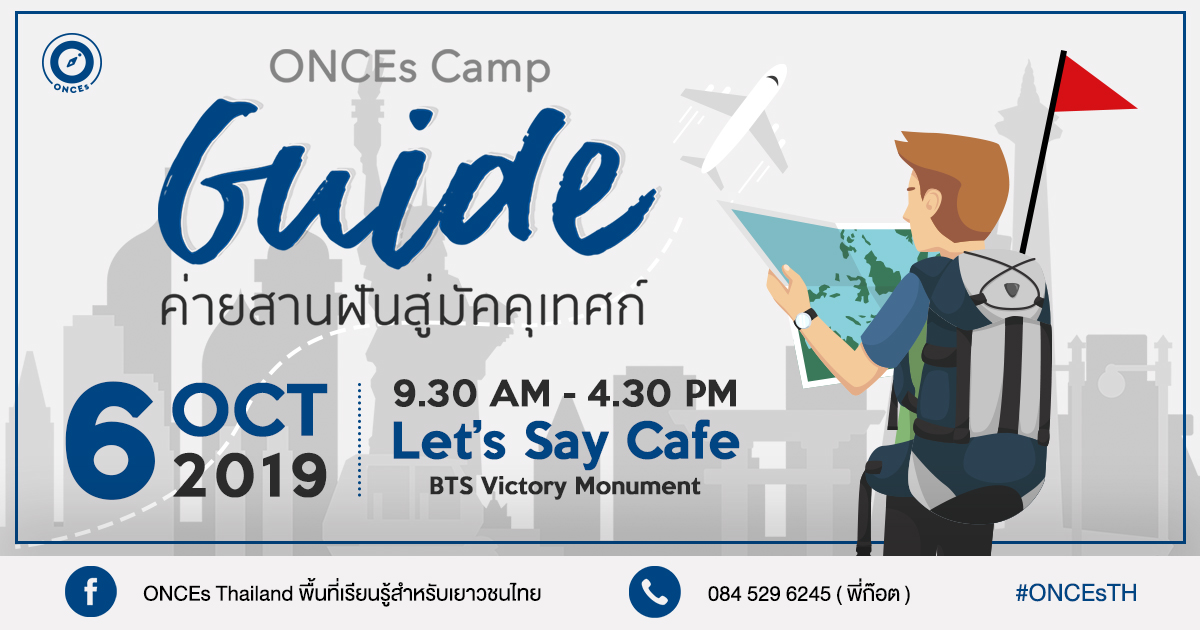 ONCEs

ONCEs Camp

Guide

ค่ายสานฝันสู่มัคคุเทศก์

6 OCT 2019

9.30 AM - 4.30 PM

Let's Say Cafe

BTS Victory Monument

ONCEs Thailand พื้นที่เรียนรู้สำหรับเยาวชนไทย

084 529 6245 ( พี่ก๊อต )

#ONCEsTH